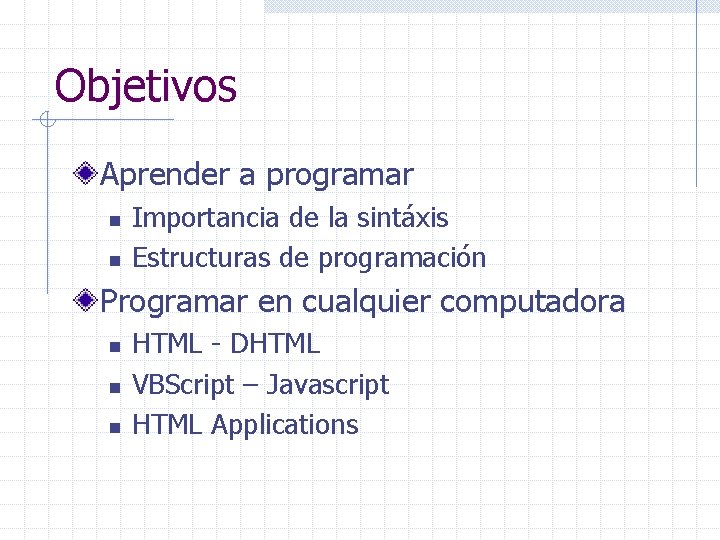 Objetivos

Aprender a programar
- Importancia de la sintáxis
- Estructuras de programación

Programar en cualquier computadora
- HTML - DHTML
- VBScript – Javascript
- HTML Applications